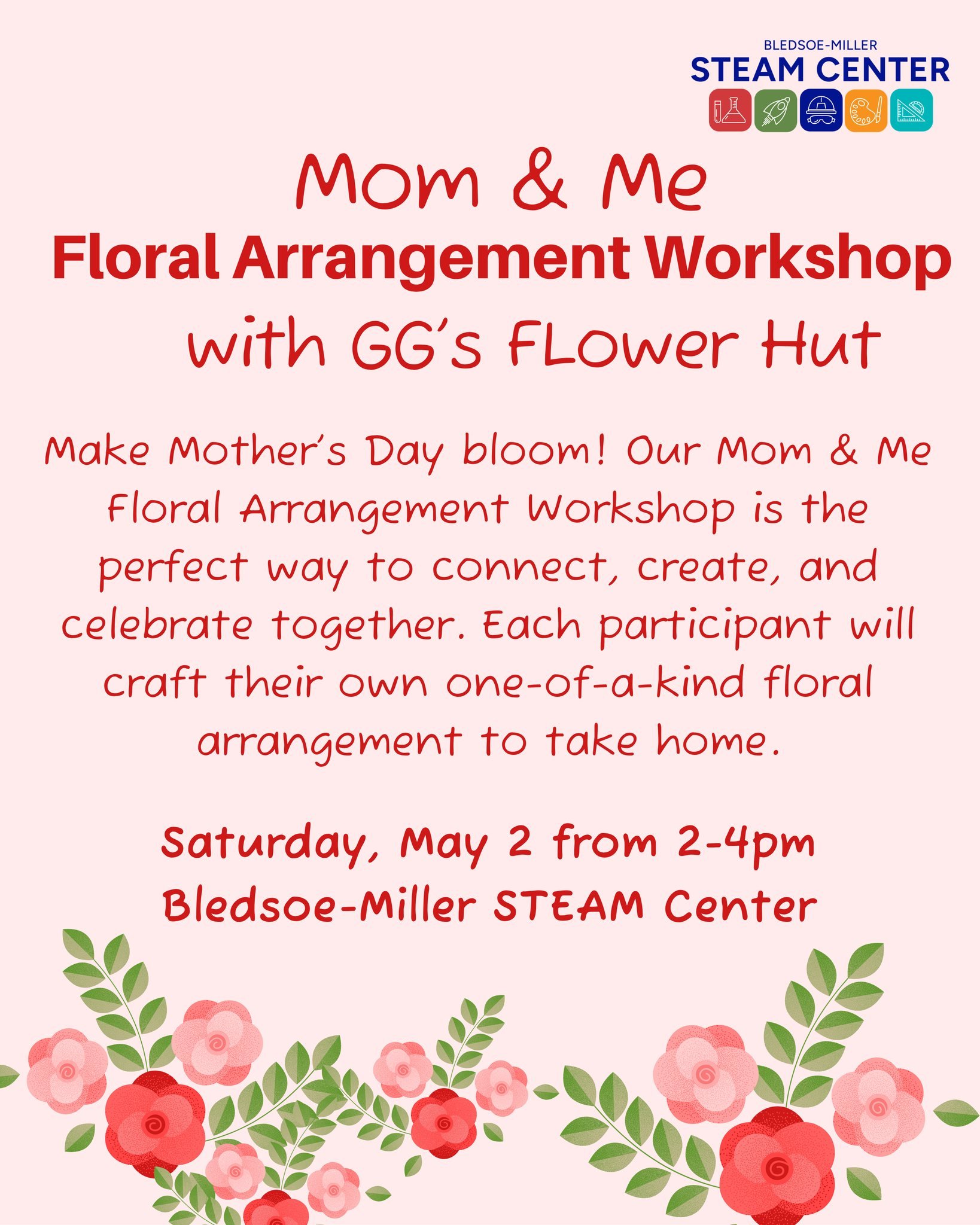 BLEDSOE-MILLER
STEAM CENTER

Mom & Me
Floral Arrangement Workshop
with GG's FLower Hut

Make Mother's Day bloom! Our Mom & Me Floral Arrangement Workshop is the perfect way to connect, create, and celebrate together. Each participant will craft their own one-of-a-kind floral arrangement to take home.

Saturday, May 2 from 2-4pm
Bledsoe-Miller STEAM Center